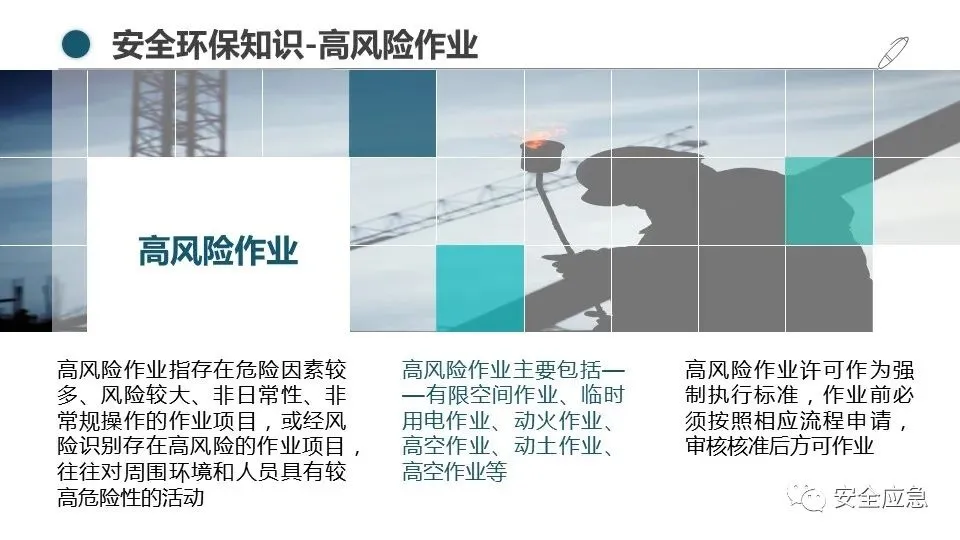 安全环保知识-高风险作业

高风险作业

高风险作业指存在危险因素较多、风险较大、非日常性、非常规操作的作业项目，或经风险识别存在高风险的作业项目，往往对周围环境和人员具有较高危险性的活动

高风险作业主要包括——有限空间作业、临时用电作业、动火作业、高空作业、动土作业、高空作业等

高风险作业许可作为强制执行标准，作业前必须按照相应流程申请，审核核准后方可作业

安全应急